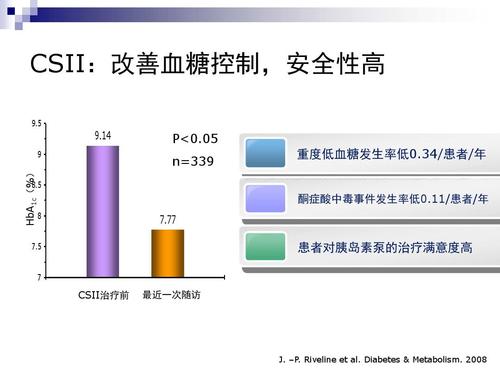 CSII：改善血糖控制，安全性高

9.5
9
8.5
8
7.5
7

$HbA_{1c}$（%）

9.14
7.77

P<0.05
n=339

CSII治疗前
最近一次随访

重度低血糖发生率低0.34/患者/年

酮症酸中毒事件发生率低0.11/患者/年

患者对胰岛素泵的治疗满意度高

J. –P. Riveline et al. Diabetes & Metabolism. 2008